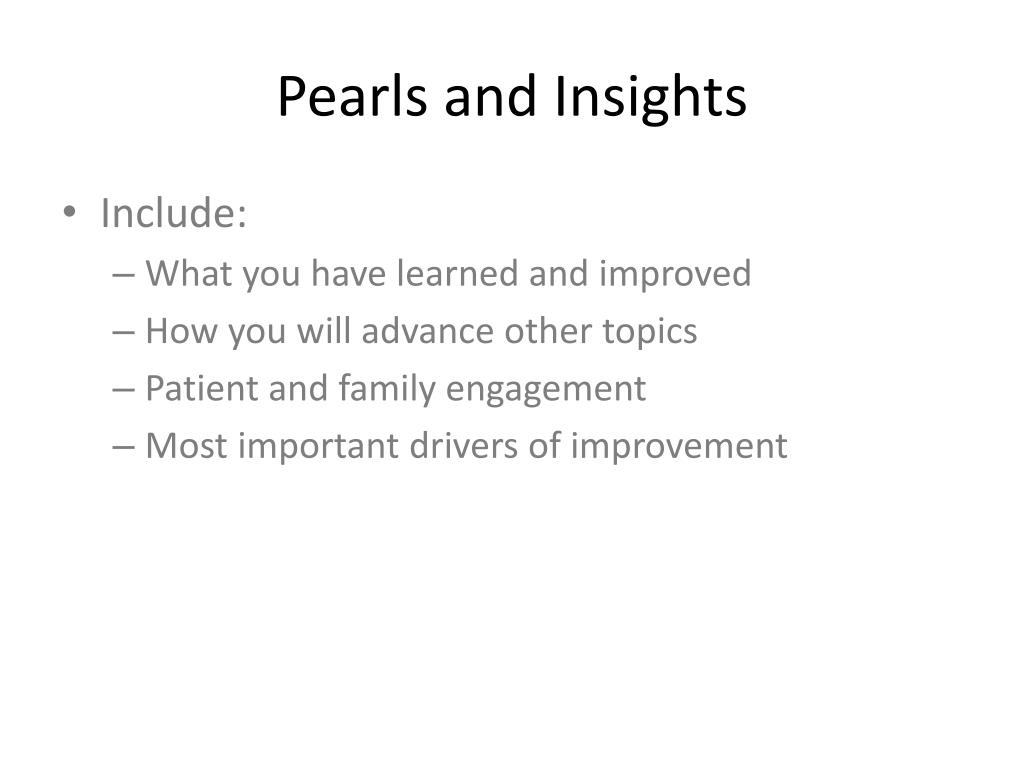 Pearls and Insights

• Include:
– What you have learned and improved
– How you will advance other topics
– Patient and family engagement
– Most important drivers of improvement